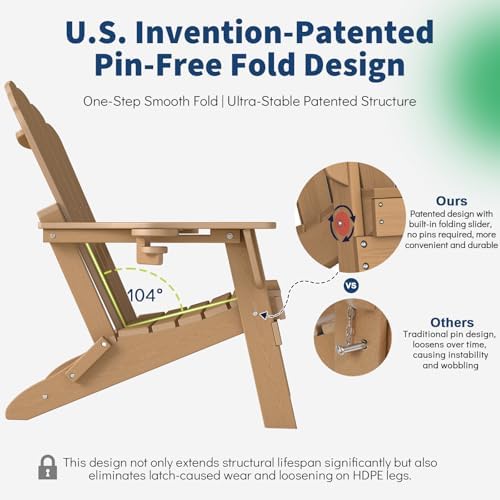 U.S. Invention-Patented Pin-Free Fold Design

One-Step Smooth Fold | Ultra-Stable Patented Structure

104°

Ours
Patented design with built-in folding slider, no pins required, more convenient and durable

VS

Others
Traditional pin design, loosens over time, causing instability and wobbling

This design not only extends structural lifespan significantly but also eliminates latch-caused wear and loosening on HDPE legs.